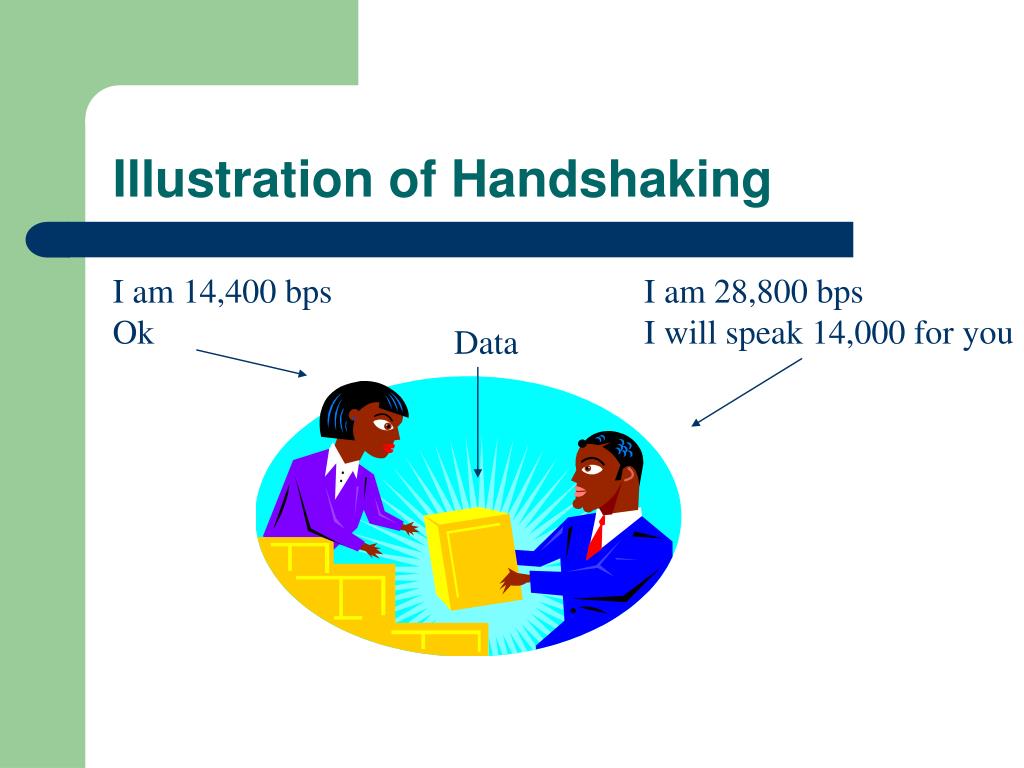 Illustration of Handshaking

I am 14,400 bps
Ok

Data

I am 28,800 bps
I will speak 14,000 for you